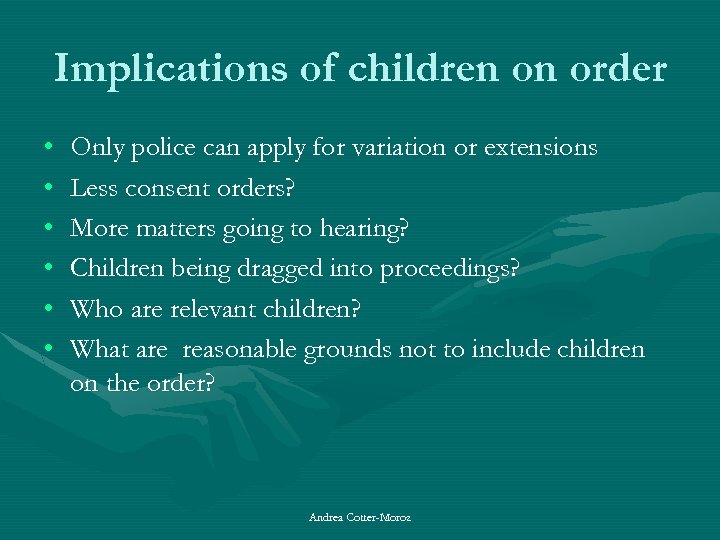 Implications of children on order

• Only police can apply for variation or extensions
• Less consent orders?
• More matters going to hearing?
• Children being dragged into proceedings?
• Who are relevant children?
• What are reasonable grounds not to include children on the order?

Andrea Cotter-Moroz